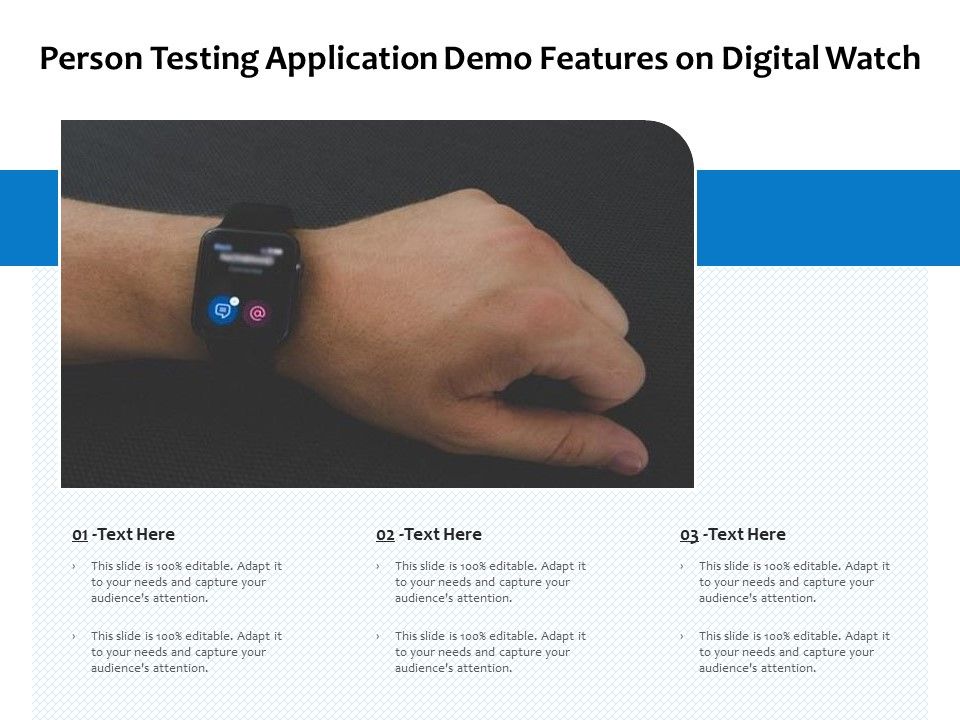 Person Testing Application Demo Features on Digital Watch

01 -Text Here

› This slide is 100% editable. Adapt it to your needs and capture your audience's attention.

› This slide is 100% editable. Adapt it to your needs and capture your audience's attention.

02 -Text Here

› This slide is 100% editable. Adapt it to your needs and capture your audience's attention.

› This slide is 100% editable. Adapt it to your needs and capture your audience's attention.

03 -Text Here

› This slide is 100% editable. Adapt it to your needs and capture your audience's attention.

› This slide is 100% editable. Adapt it to your needs and capture your audience's attention.